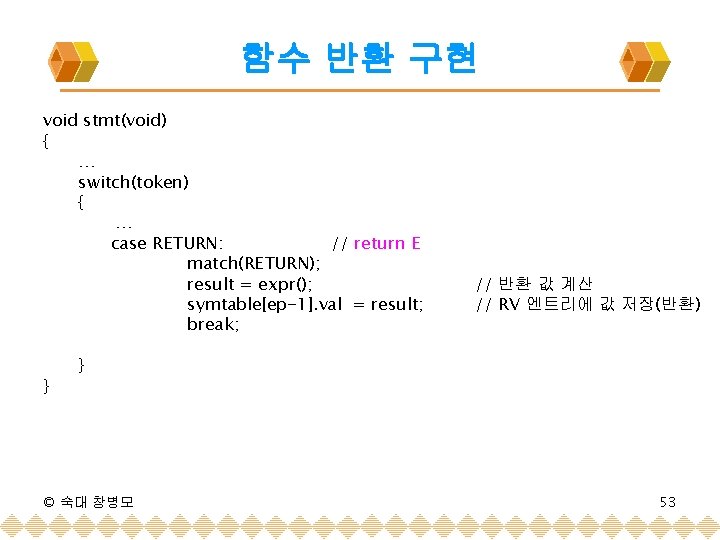 함수 반환 구현

void stmt(void)
{
…
switch(token)
{
…
case RETURN: // return E
match(RETURN);
result = expr(); // 반환 값 계산
symtable[ep-1].val = result; // RV 엔트리에 값 저장(반환)
break;

}
}

© 숙대 창병모

53